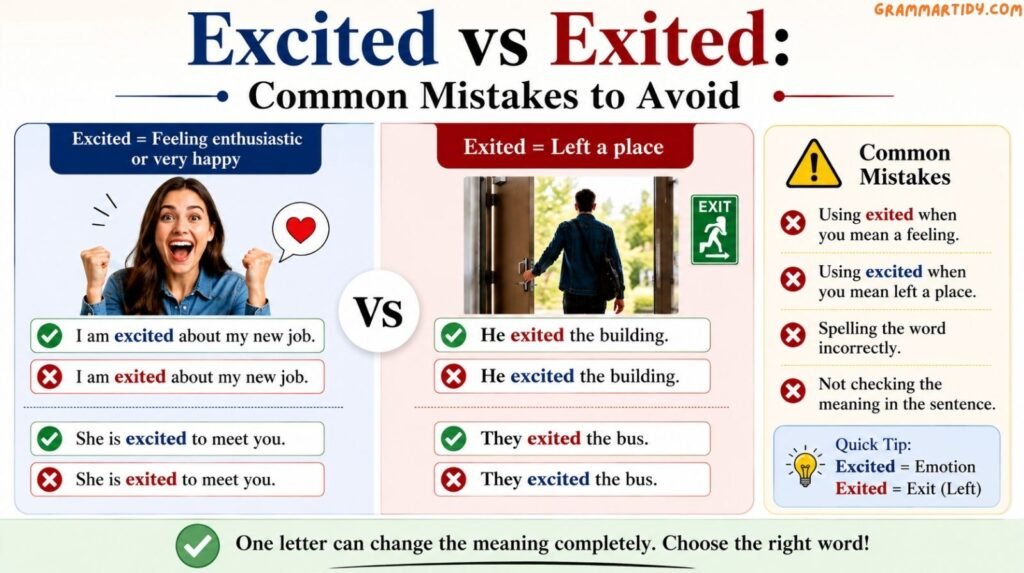 GRAMMARTIDY.COM

Excited vs Exited:

Common Mistakes to Avoid

Excited = Feeling enthusiastic or very happy

I am excited about my new job.

I am exited about my new job.

She is excited to meet you.

She is exited to meet you.

VS

Exited = Left a place

EXIT

He exited the building.

He excited the building.

They exited the bus.

They excited the bus.

Common Mistakes

Using exited when you mean a feeling.

Using excited when you mean left a place.

Spelling the word incorrectly.

Not checking the meaning in the sentence.

Quick Tip:
Excited = Emotion
Exited = Exit (Left)

One letter can change the meaning completely. Choose the right word!